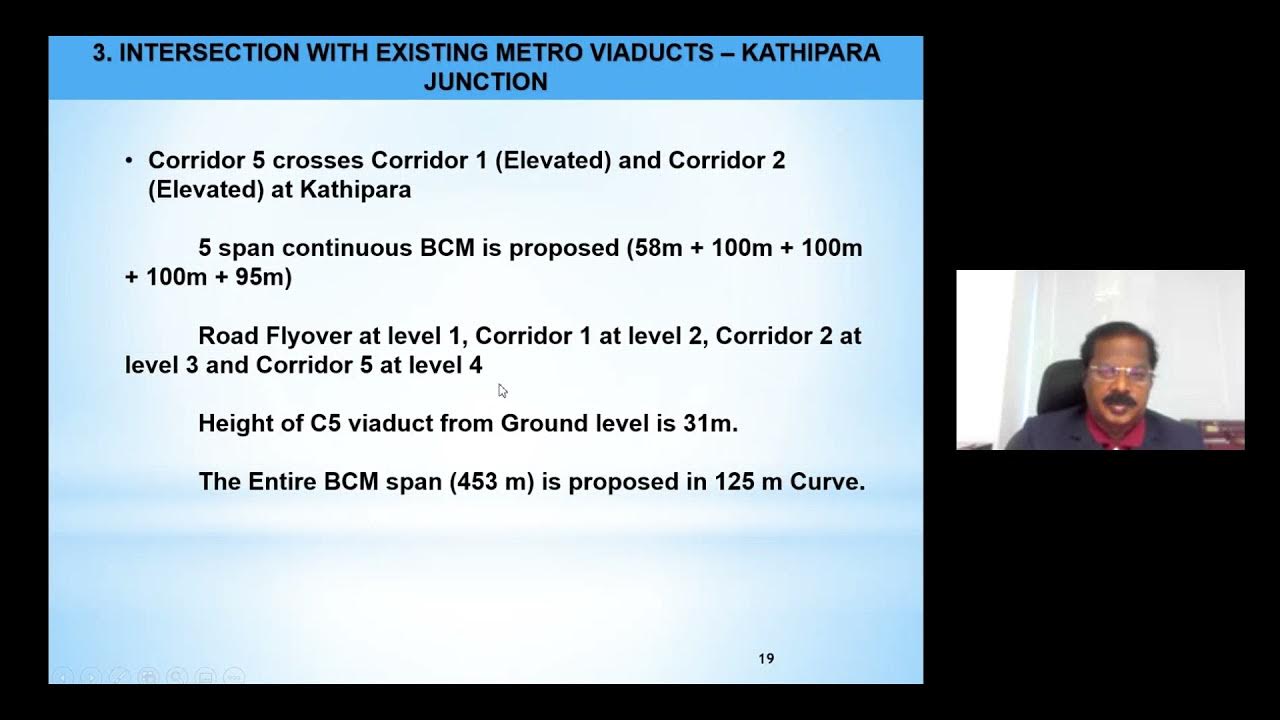 3. INTERSECTION WITH EXISTING METRO VIADUCTS – KATHIPARA JUNCTION

• Corridor 5 crosses Corridor 1 (Elevated) and Corridor 2 (Elevated) at Kathipara

5 span continuous BCM is proposed (58m + 100m + 100m + 100m + 95m)

Road Flyover at level 1, Corridor 1 at level 2, Corridor 2 at level 3 and Corridor 5 at level 4

Height of C5 viaduct from Ground level is 31m.

The Entire BCM span (453 m) is proposed in 125 m Curve.

19